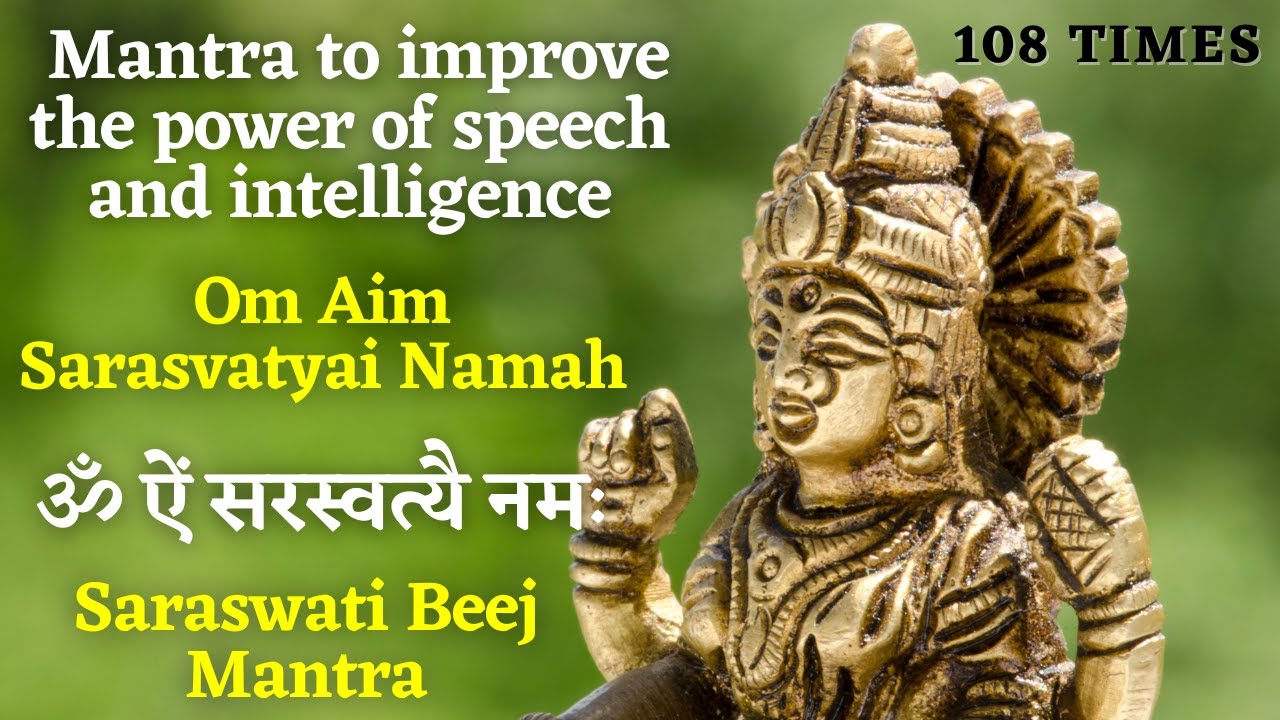 Mantra to improve the power of speech and intelligence

108 TIMES

Om Aim Sarasvatyai Namah

ॐ ऐं सरस्वत्यै नमः

Saraswati Beej Mantra